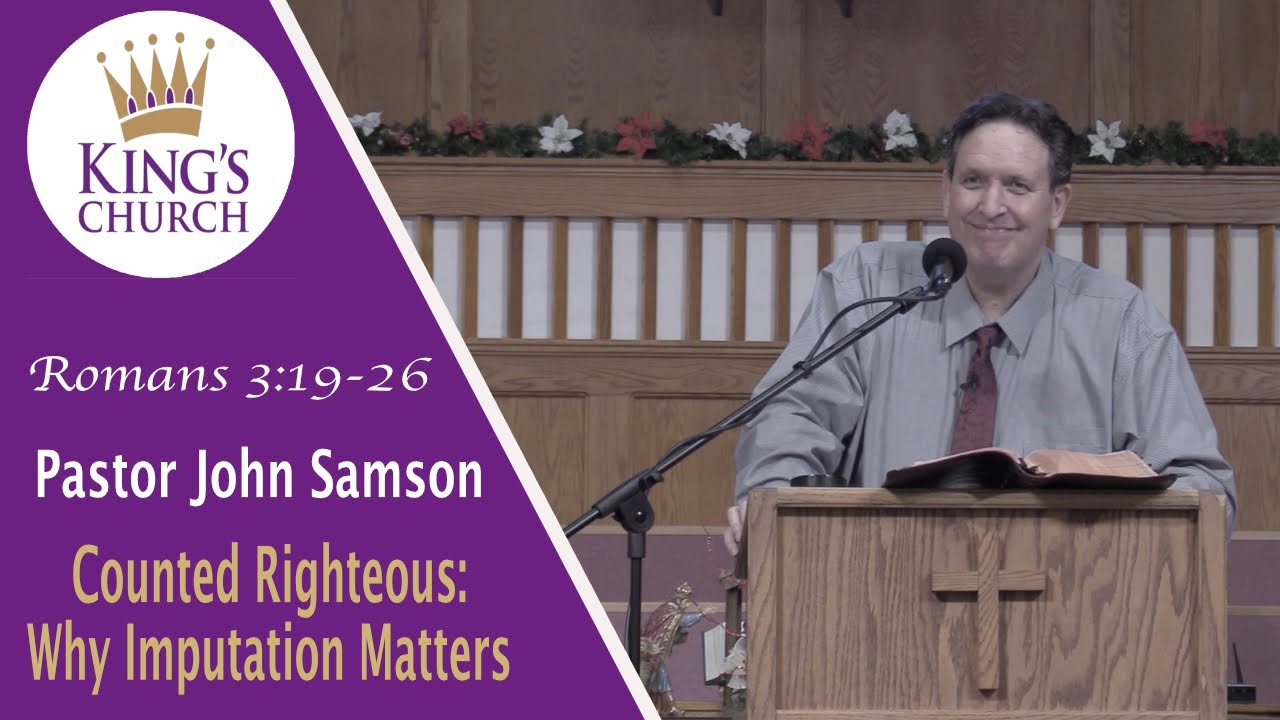 KING'S CHURCH

Romans 3:19-26

Pastor John Samson

Counted Righteous: Why Imputation Matters